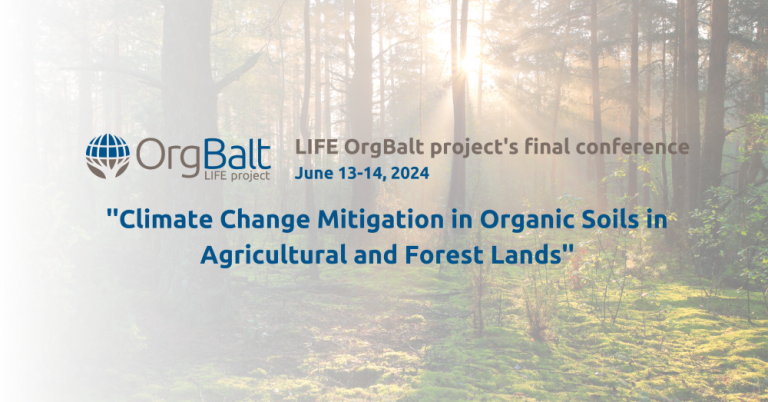 OrgBalt
LIFE project

LIFE OrgBalt project's final conference
June 13-14, 2024

"Climate Change Mitigation in Organic Soils in Agricultural and Forest Lands"